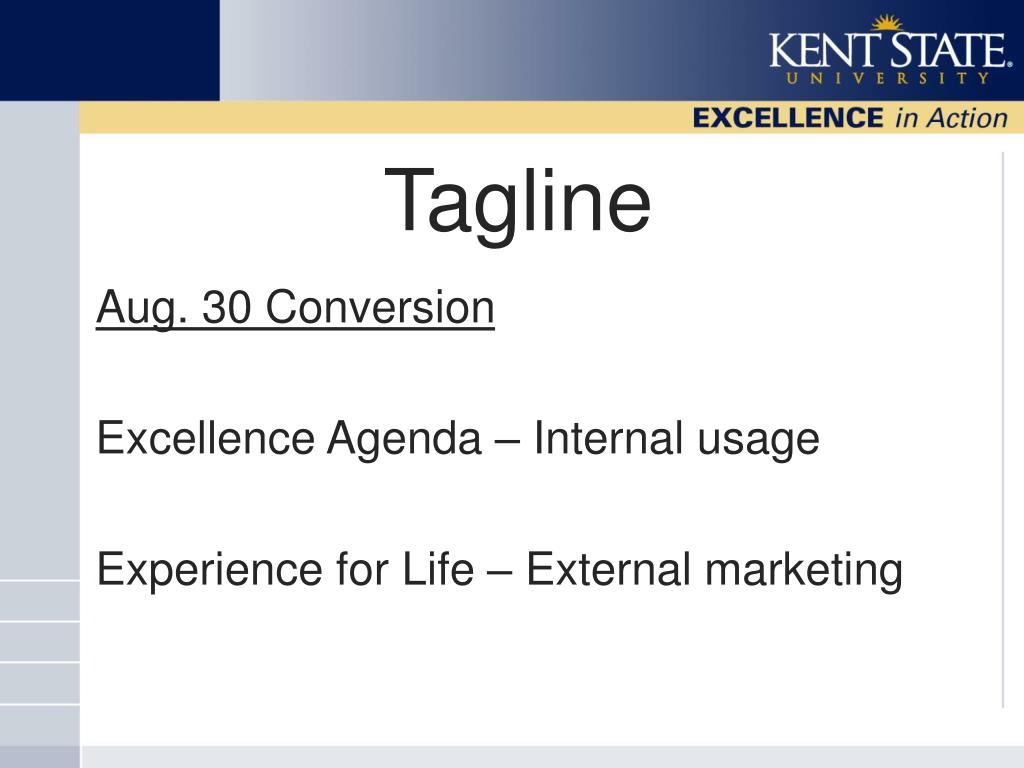 KENT STATE®
UNIVERSITY

EXCELLENCE in Action

Tagline

Aug. 30 Conversion

Excellence Agenda – Internal usage

Experience for Life – External marketing